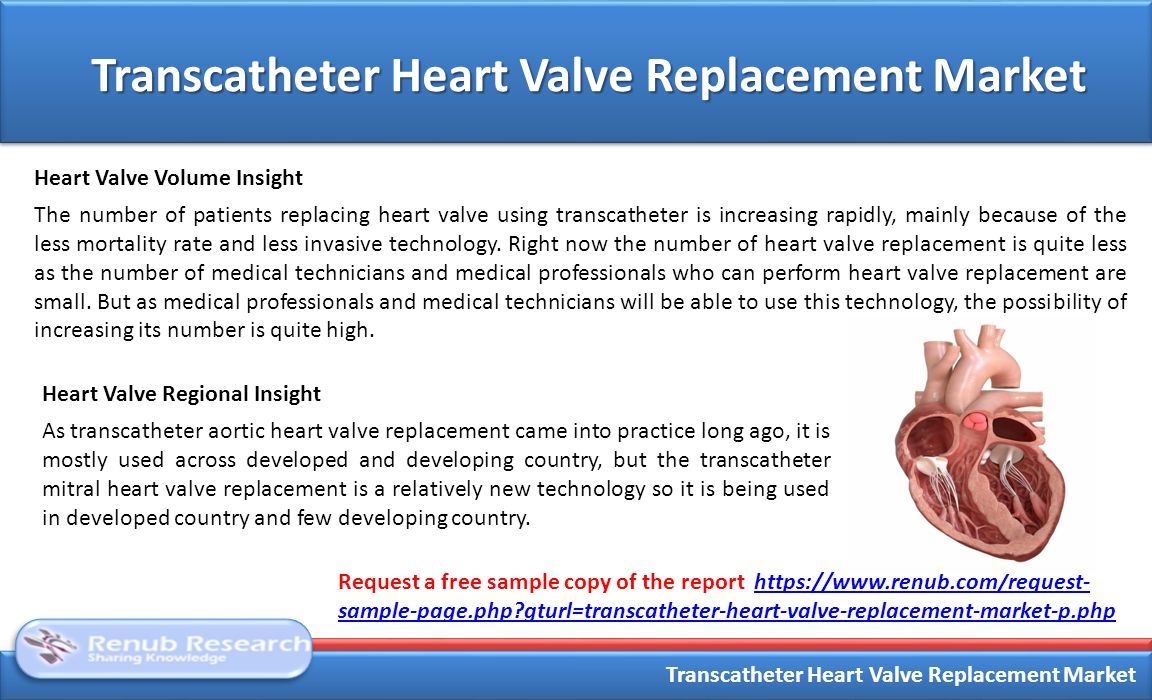 Transcatheter Heart Valve Replacement Market

Heart Valve Volume Insight

The number of patients replacing heart valve using transcatheter is increasing rapidly, mainly because of the less mortality rate and less invasive technology. Right now the number of heart valve replacement is quite less as the number of medical technicians and medical professionals who can perform heart valve replacement are small. But as medical professionals and medical technicians will be able to use this technology, the possibility of increasing its number is quite high.

Heart Valve Regional Insight

As transcatheter aortic heart valve replacement came into practice long ago, it is mostly used across developed and developing country, but the transcatheter mitral heart valve replacement is a relatively new technology so it is being used in developed country and few developing country.

Request a free sample copy of the report https://www.renub.com/request-sample-page.php?gturl=transcatheter-heart-valve-replacement-market-p.php

Renub Research
Sharing Knowledge

Transcatheter Heart Valve Replacement Market